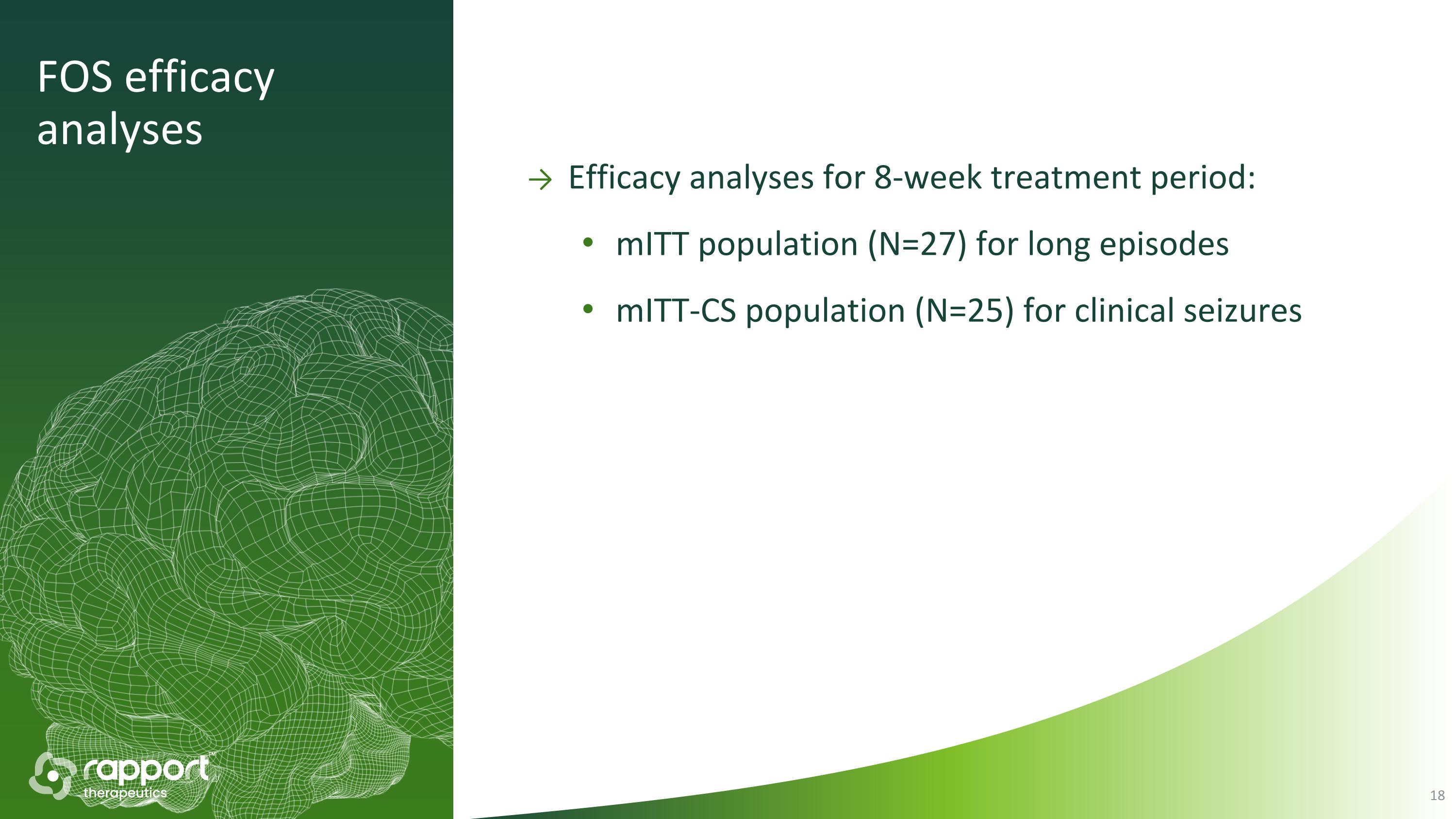 FOS efficacy analyses

→ Efficacy analyses for 8-week treatment period:

• mITT population (N=27) for long episodes

• mITT-CS population (N=25) for clinical seizures

rapport™ therapeutics

18